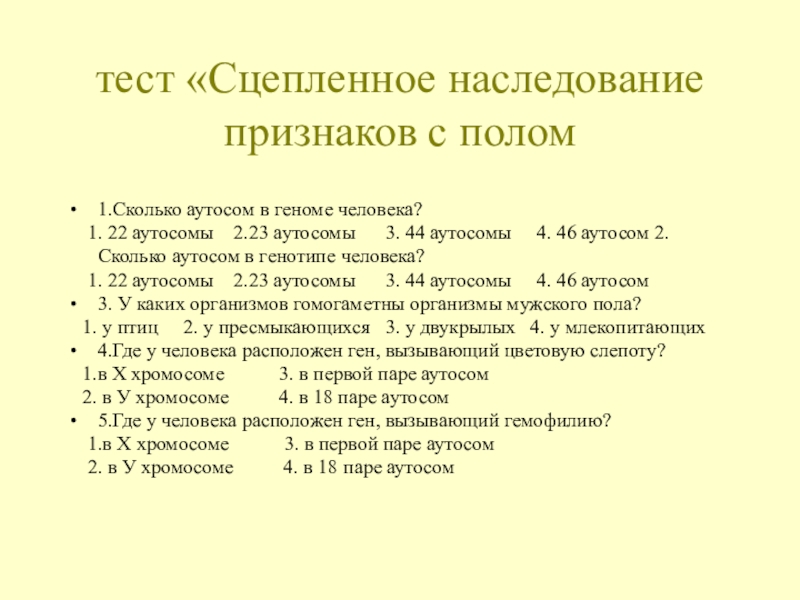 тест «Сцепленное наследование признаков с полом

• 1.Сколько аутосом в геноме человека?
1. 22 аутосомы 2.23 аутосомы 3. 44 аутосомы 4. 46 аутосом 2. Сколько аутосом в генотипе человека?
1. 22 аутосомы 2.23 аутосомы 3. 44 аутосомы 4. 46 аутосом
• 3. У каких организмов гомогаметны организмы мужского пола?
1. у птиц 2. у пресмыкающихся 3. у двукрылых 4. у млекопитающих
• 4.Где у человека расположен ген, вызывающий цветовую слепоту?
1.в Х хромосоме 3. в первой паре аутосом
2. в У хромосоме 4. в 18 паре аутосом
• 5.Где у человека расположен ген, вызывающий гемофилию?
1.в Х хромосоме 3. в первой паре аутосом
2. в У хромосоме 4. в 18 паре аутосом